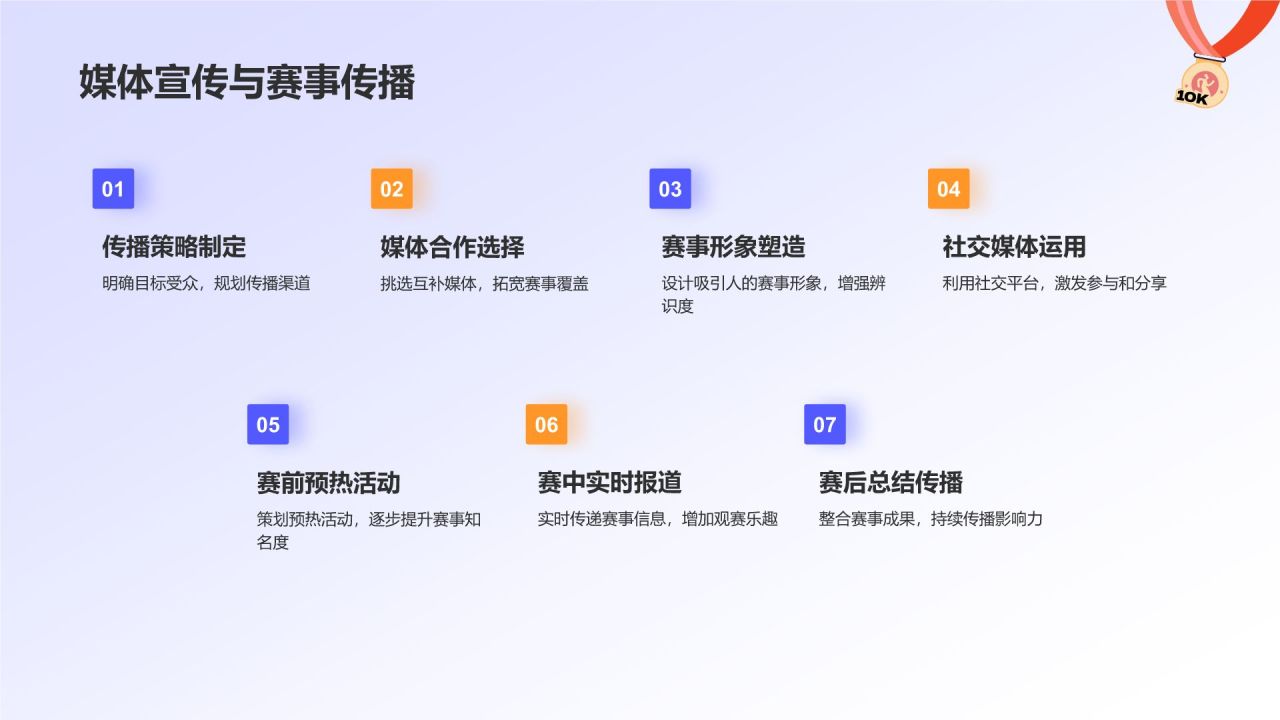 媒体宣传与赛事传播

10K

01

传播策略制定

明确目标受众，规划传播渠道

02

媒体合作选择

挑选互补媒体，拓宽赛事覆盖

03

赛事形象塑造

设计吸引人的赛事形象，增强辨识度

04

社交媒体运用

利用社交平台，激发参与和分享

05

赛前预热活动

策划预热活动，逐步提升赛事知名度

06

赛中实时报道

实时传递赛事信息，增加观赛乐趣

07

赛后总结传播

整合赛事成果，持续传播影响力